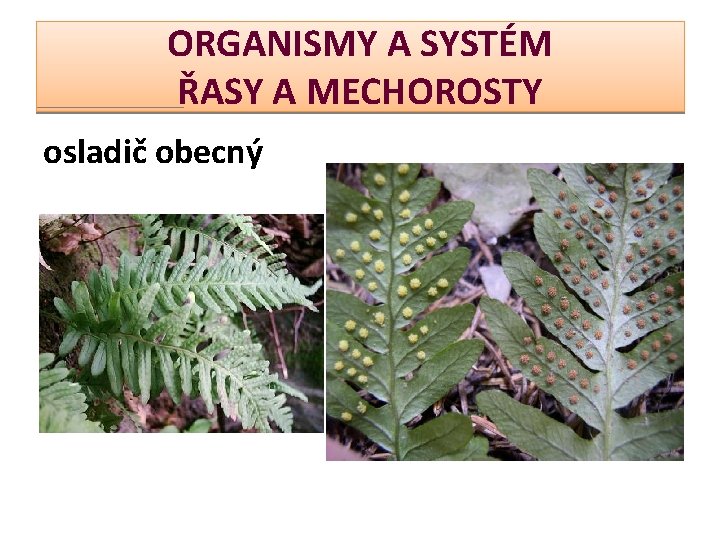 ORGANISMY A SYSTÉM
ŘASY A MECHOROSTY

osladič obecný